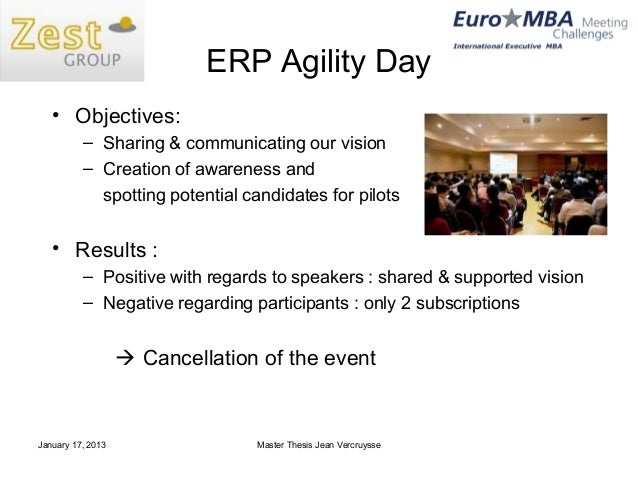 Zest GROUP

Euro★MBA Meeting Challenges
International Executive MBA

ERP Agility Day

• Objectives:
– Sharing & communicating our vision
– Creation of awareness and spotting potential candidates for pilots

• Results :
– Positive with regards to speakers : shared & supported vision
– Negative regarding participants : only 2 subscriptions

→ Cancellation of the event

January 17, 2013

Master Thesis Jean Vercruysse